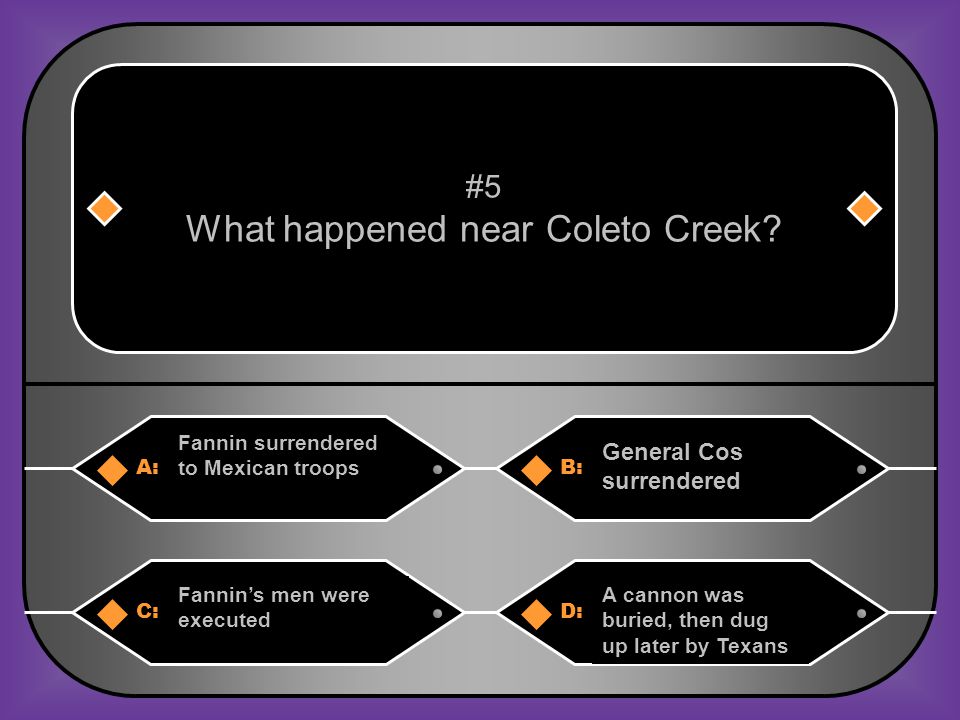 #5
What happened near Coleto Creek?

A: Fannin surrendered to Mexican troops

B: General Cos surrendered

C: Fannin's men were executed

D: A cannon was buried, then dug up later by Texans